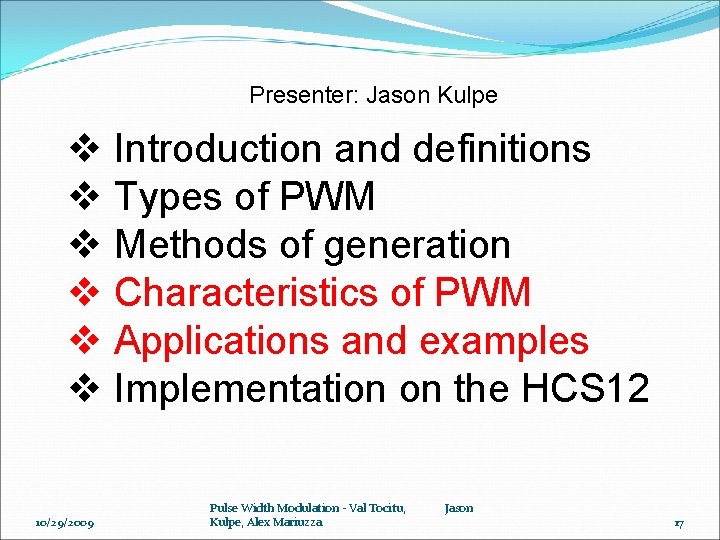 Presenter: Jason Kulpe

❖ Introduction and definitions
❖ Types of PWM
❖ Methods of generation
❖ Characteristics of PWM
❖ Applications and examples
❖ Implementation on the HCS12

10/29/2009

Pulse Width Modulation - Val Tocitu, Jason Kulpe, Alex Mariuzza

17